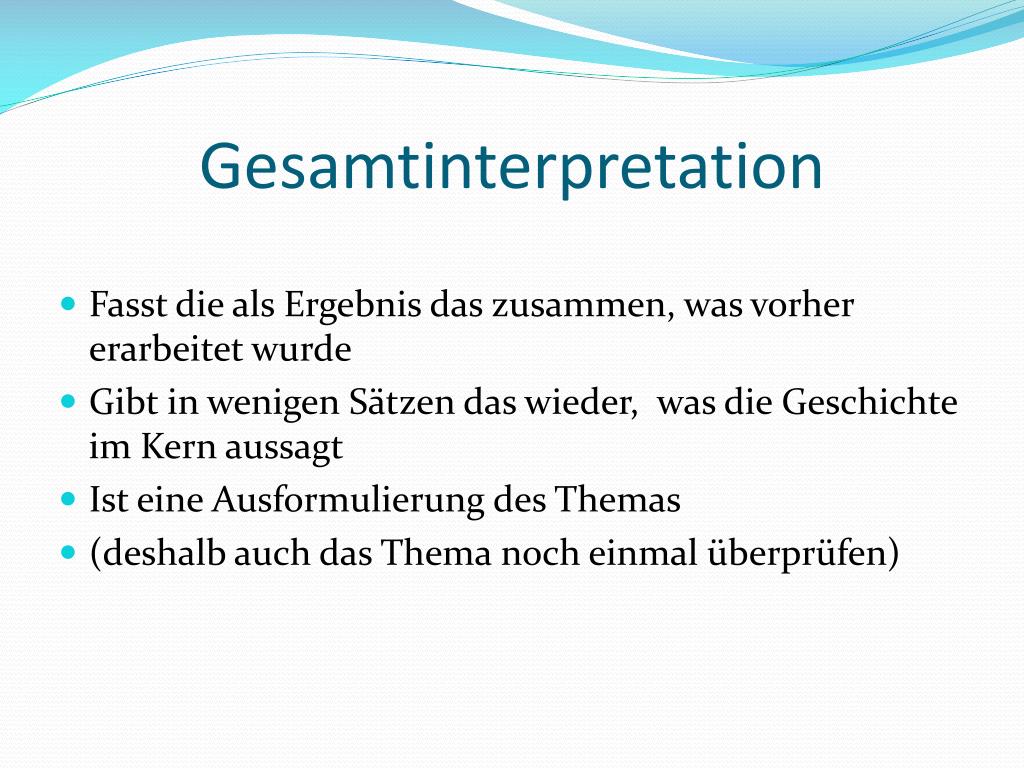 Gesamtinterpretation

- Fasst die als Ergebnis das zusammen, was vorher erarbeitet wurde
- Gibt in wenigen Sätzen das wieder, was die Geschichte im Kern aussagt
- Ist eine Ausformulierung des Themas
- (deshalb auch das Thema noch einmal überprüfen)